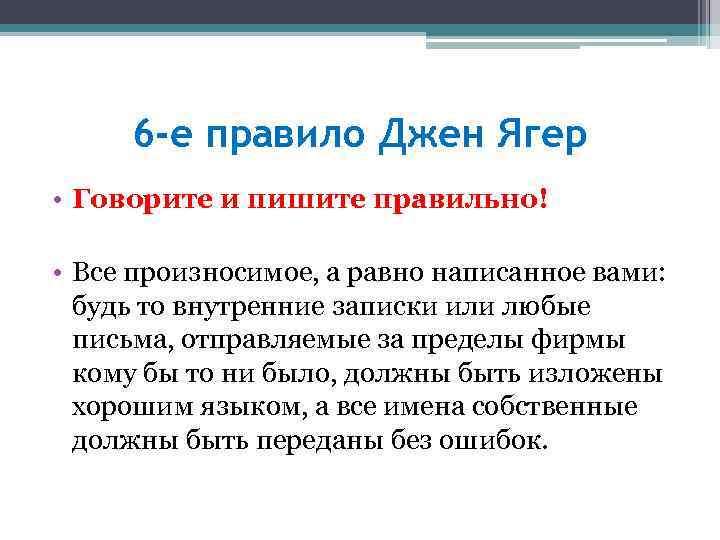 6-е правило Джен Ягер

• Говорите и пишите правильно!

• Все произносимое, а равно написанное вами: будь то внутренние записки или любые письма, отправляемые за пределы фирмы кому бы то ни было, должны быть изложены хорошим языком, а все имена собственные должны быть переданы без ошибок.